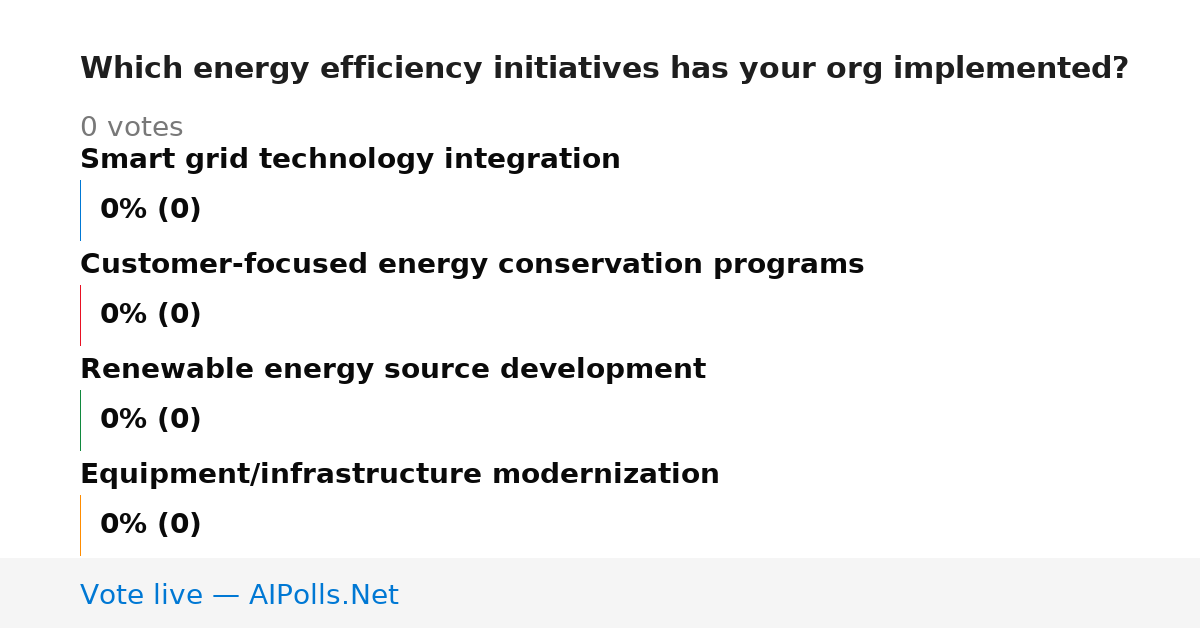 Which energy efficiency initiatives has your org implemented?

0 votes

Smart grid technology integration

0% (0)

Customer-focused energy conservation programs

0% (0)

Renewable energy source development

0% (0)

Equipment/infrastructure modernization

0% (0)

Vote live — AIPolls.Net